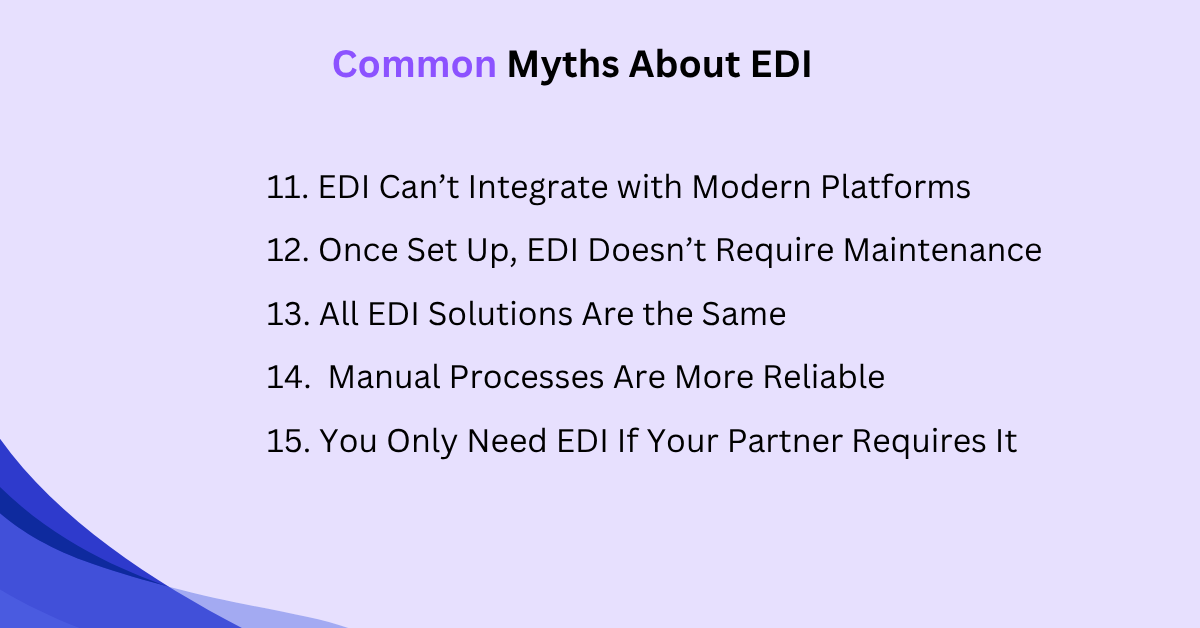 Common Myths About EDI

11. EDI Can’t Integrate with Modern Platforms

12. Once Set Up, EDI Doesn’t Require Maintenance

13. All EDI Solutions Are the Same

14. Manual Processes Are More Reliable

15. You Only Need EDI If Your Partner Requires It